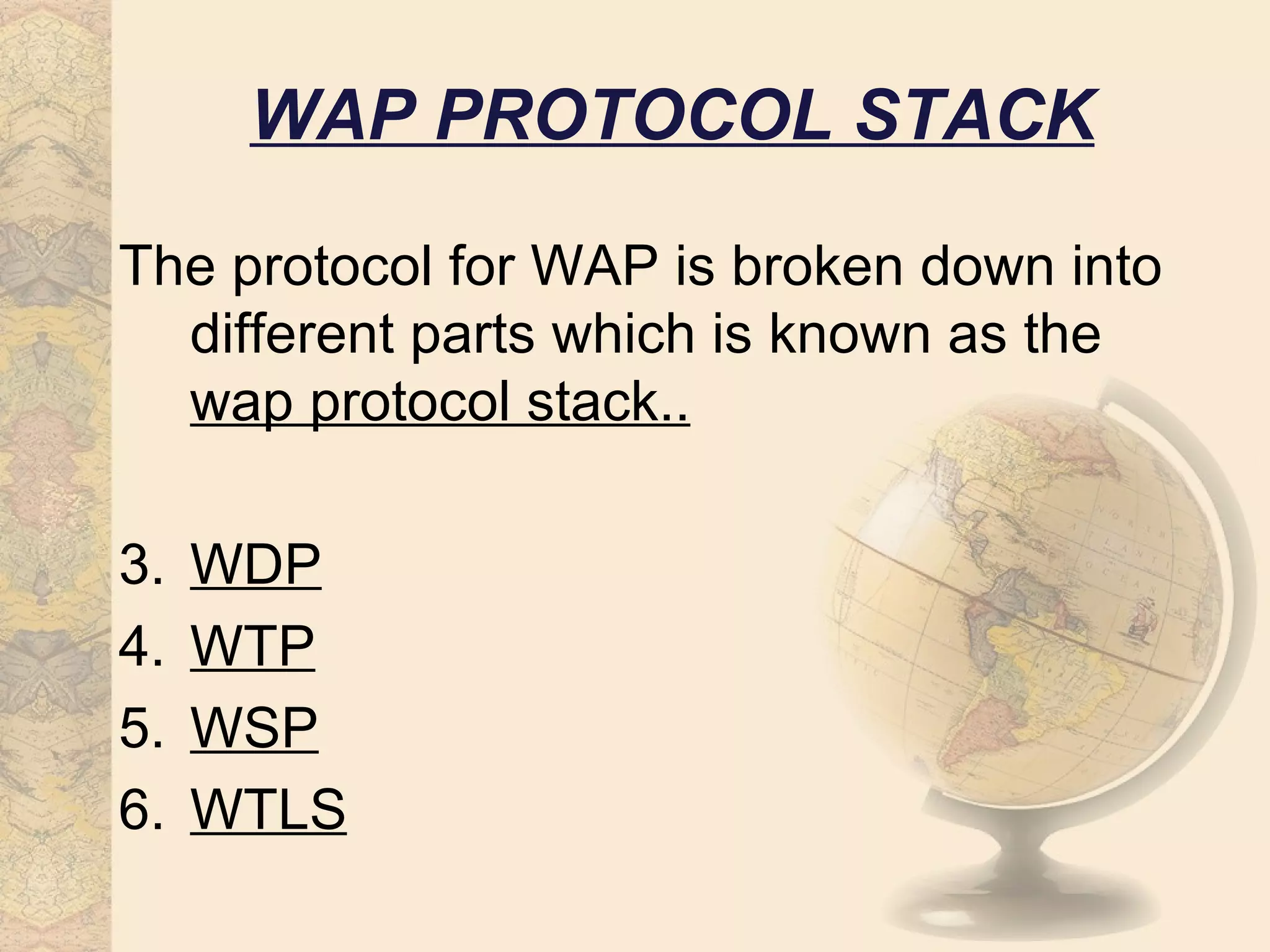 WAP PROTOCOL STACK

The protocol for WAP is broken down into different parts which is known as the wap protocol stack..

3. WDP
4. WTP
5. WSP
6. WTLS